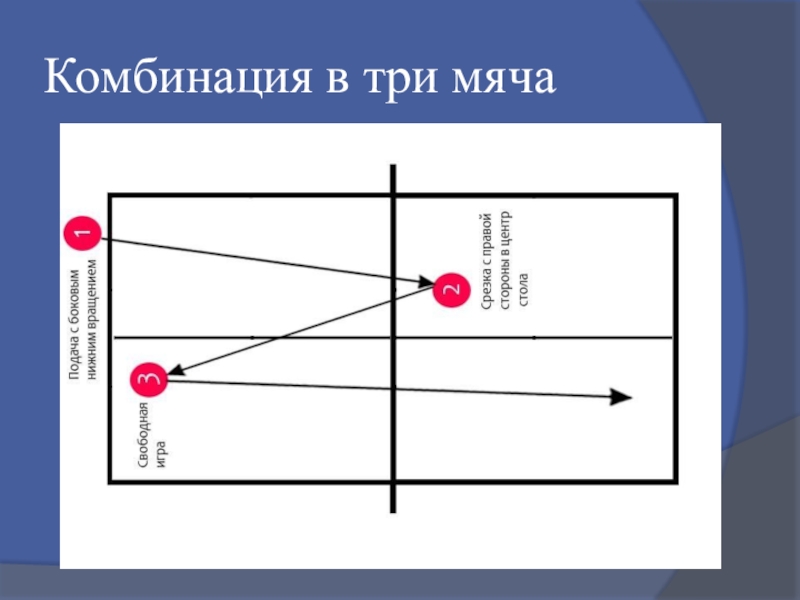 Комбинация в три мяча

1

Подача с боковым нижним вращением

2

Срезка с правой стороны в центр стола

3

Свободная игра